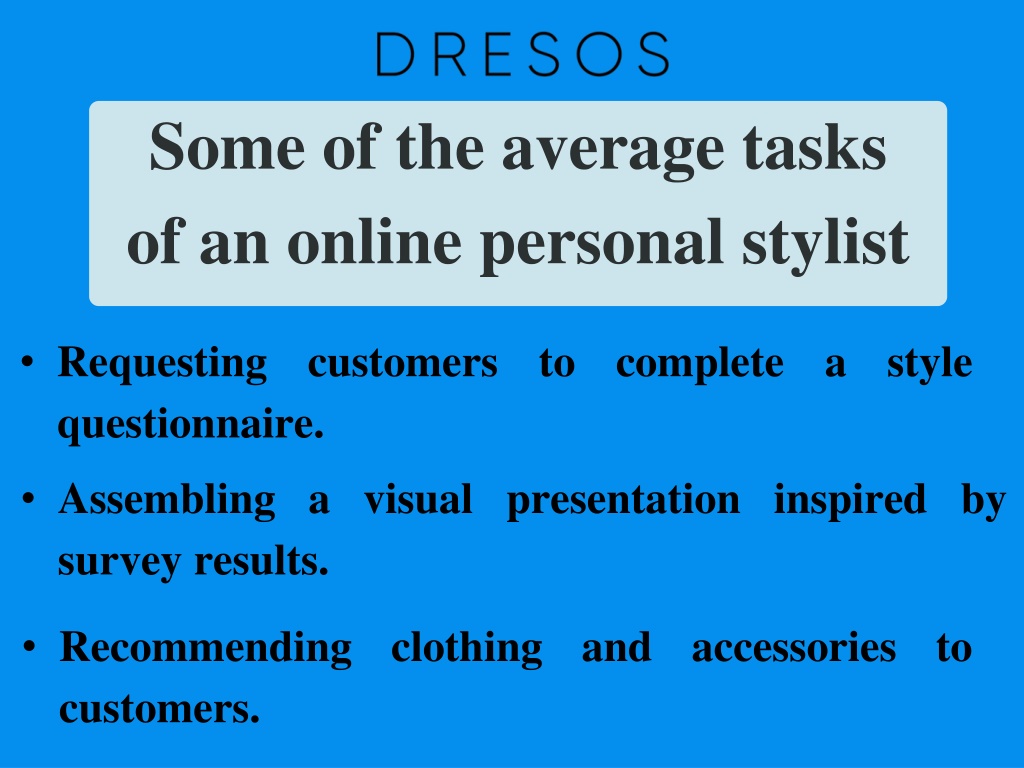 DRESOS

Some of the average tasks of an online personal stylist

• Requesting customers to complete a style questionnaire.

• Assembling a visual presentation inspired by survey results.

• Recommending clothing and accessories to customers.